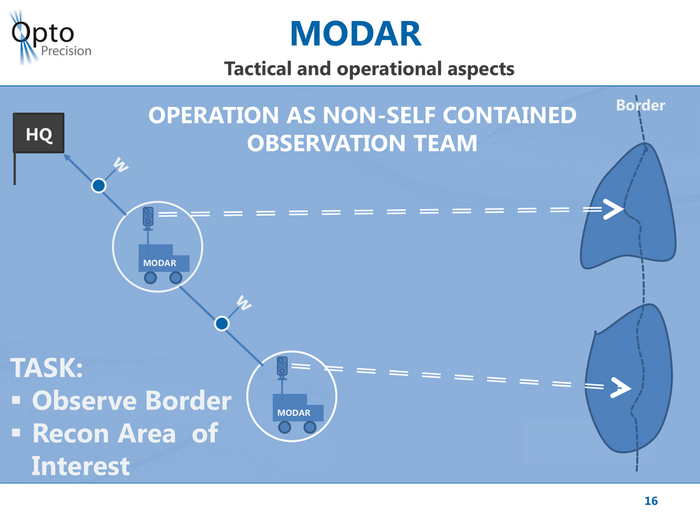 Opto Precision

MODAR

Tactical and operational aspects

OPERATION AS NON-SELF CONTAINED OBSERVATION TEAM

Border

HQ

W

MODAR

W

MODAR

TASK:
▪ Observe Border
▪ Recon Area of Interest

16